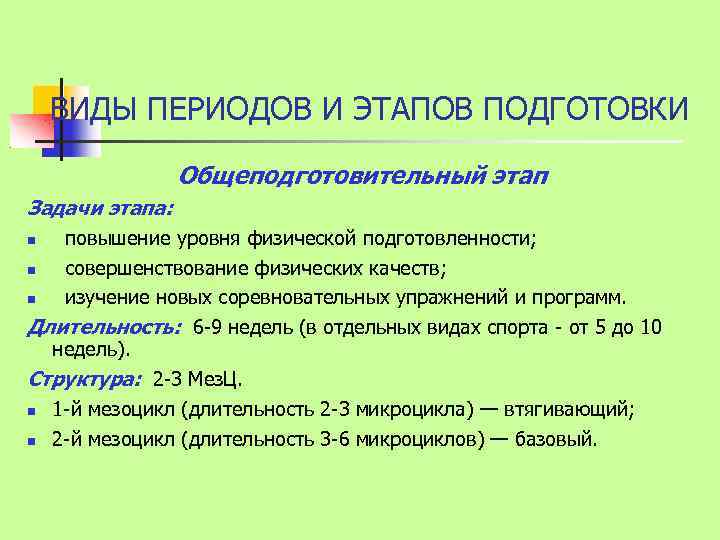 ВИДЫ ПЕРИОДОВ И ЭТАПОВ ПОДГОТОВКИ

Общеподготовительный этап

Задачи этапа:

- повышение уровня физической подготовленности;
- совершенствование физических качеств;
- изучение новых соревновательных упражнений и программ.

Длительность: 6-9 недель (в отдельных видах спорта - от 5 до 10 недель).

Структура: 2-3 МезЦ.

- 1-й мезоцикл (длительность 2-3 микроцикла) — втягивающий;
- 2-й мезоцикл (длительность 3-6 микроциклов) — базовый.